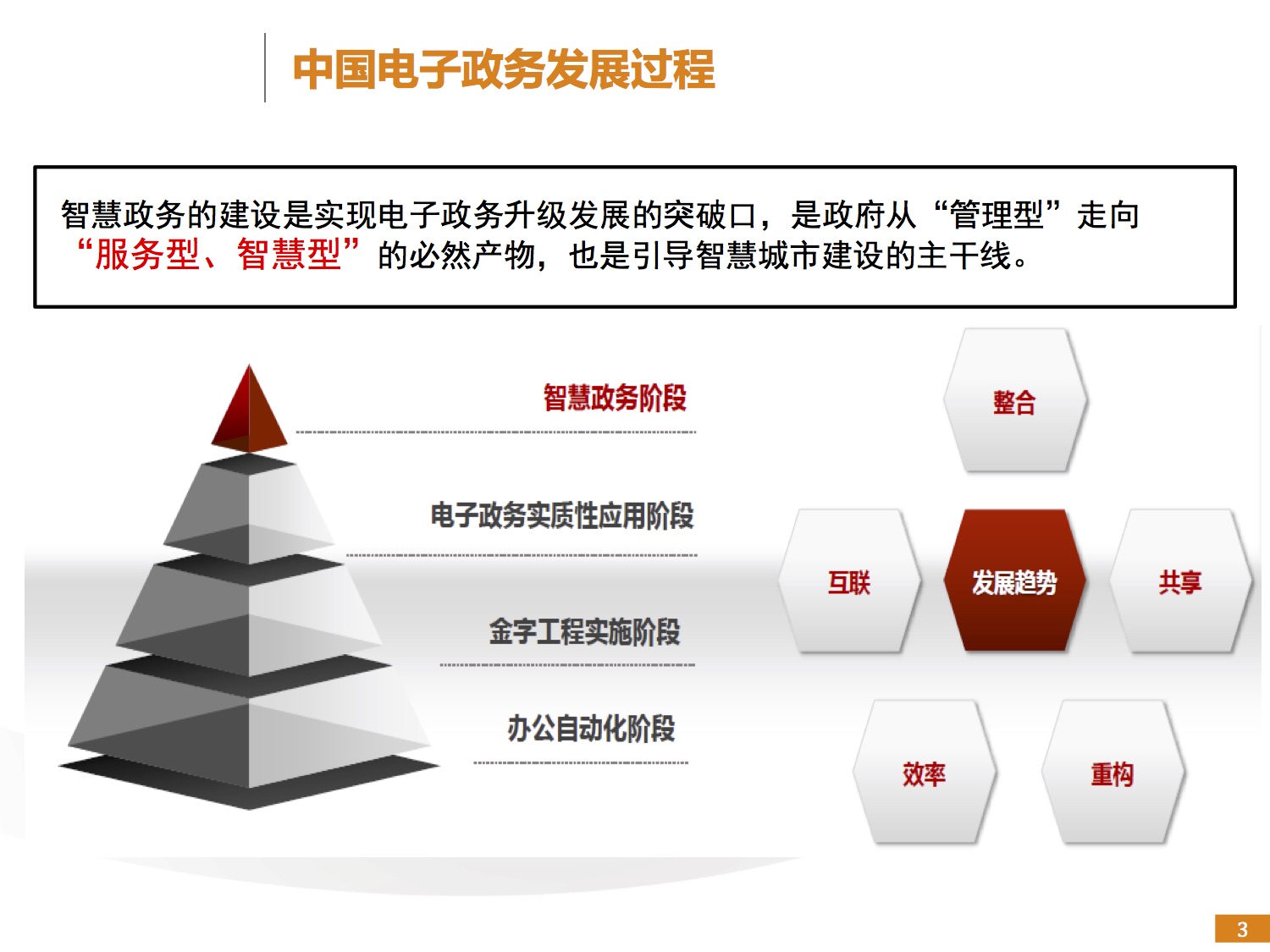 中国电子政务发展过程

智慧政务的建设是实现电子政务升级发展的突破口，是政府从“管理型”走向“服务型、智慧型”的必然产物，也是引导智慧城市建设的主干线。

智慧政务阶段

电子政务实质性应用阶段

金字工程实施阶段

办公自动化阶段

整合

互联

发展趋势

共享

效率

重构

3